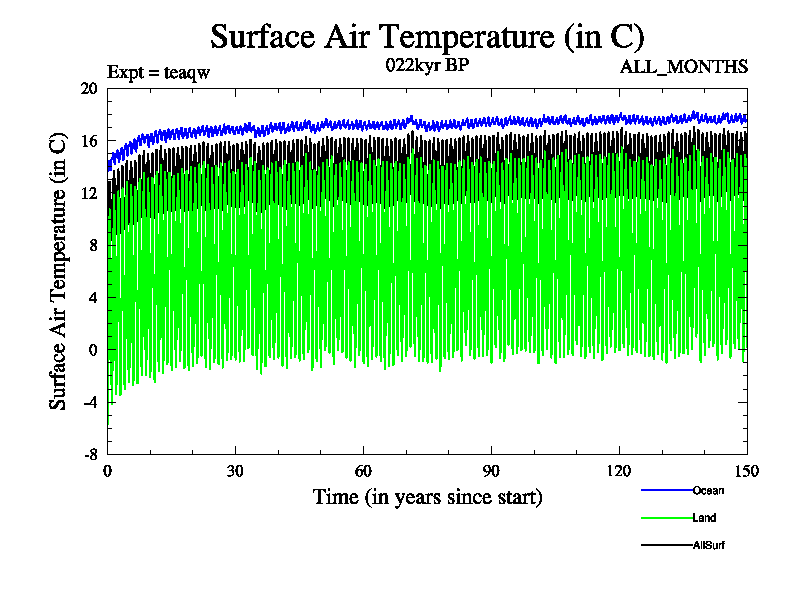 Surface Air Temperature (in C)

Expt = teaqw

022kyr BP

ALL_MONTHS

Surface Air Temperature (in C)

20
16
12
8
4
0
-4
-8

0
30
60
90
120
150

Time (in years since start)

Ocean

Land

AllSurf